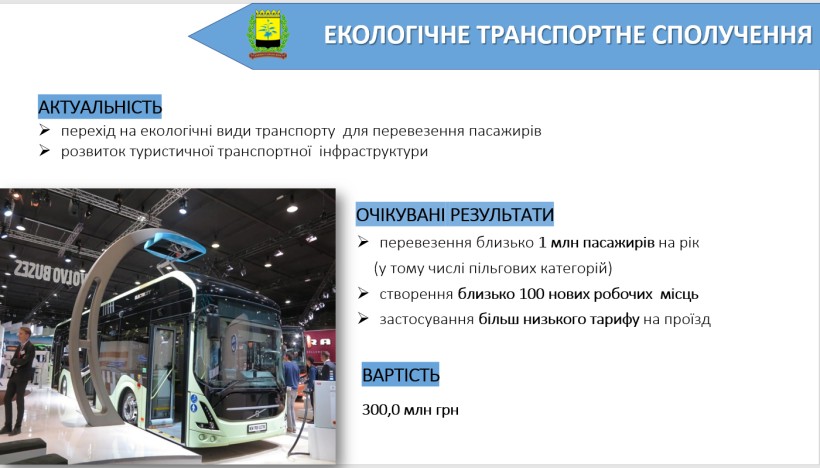 ЕКОЛОГІЧНЕ ТРАНСПОРТНЕ СПОЛУЧЕННЯ

АКТУАЛЬНІСТЬ
➢ перехід на екологічні види транспорту для перевезення пасажирів
➢ розвиток туристичної транспортної інфраструктури

VOLVO BUSES

ОЧІКУВАНІ РЕЗУЛЬТАТИ
➢ перевезення близько 1 млн пасажирів на рік (у тому числі пільгових категорій)
➢ створення близько 100 нових робочих місць
➢ застосування більш низького тарифу на проїзд

ВАРТІСТЬ
300,0 млн грн